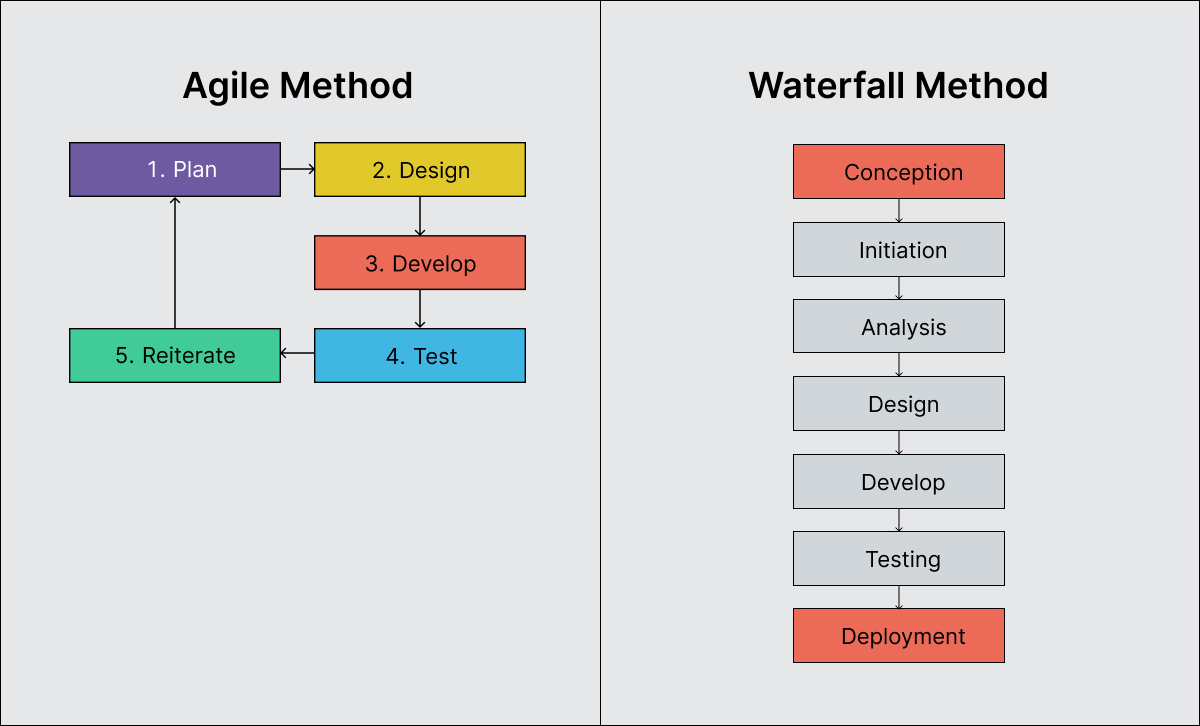 Agile Method

1. Plan

2. Design

3. Develop

4. Test

5. Reiterate

Waterfall Method

Conception

Initiation

Analysis

Design

Develop

Testing

Deployment